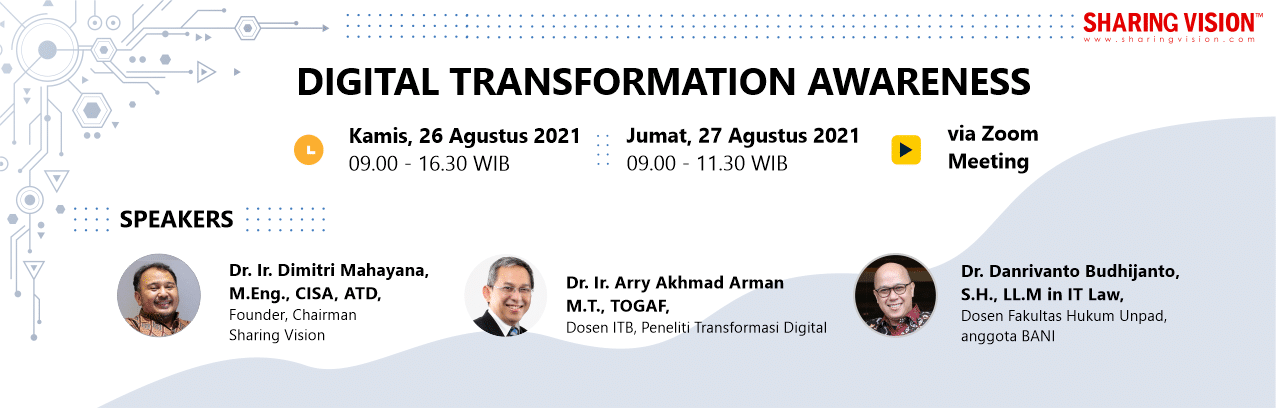 SHARING VISION™
www.sharingvision.com

DIGITAL TRANSFORMATION AWARENESS

Kamis, 26 Agustus 2021
09.00 - 16.30 WIB

Jumat, 27 Agustus 2021
09.00 - 11.30 WIB

via Zoom Meeting

SPEAKERS

Dr. Ir. Dimitri Mahayana, M.Eng., CISA, ATD,
Founder, Chairman Sharing Vision

Dr. Ir. Arry Akhmad Arman M.T., TOGAF,
Dosen ITB, Peneliti Transformasi Digital

Dr. Danrivanto Budhijanto, S.H., LL.M in IT Law,
Dosen Fakultas Hukum Unpad, anggota BANI